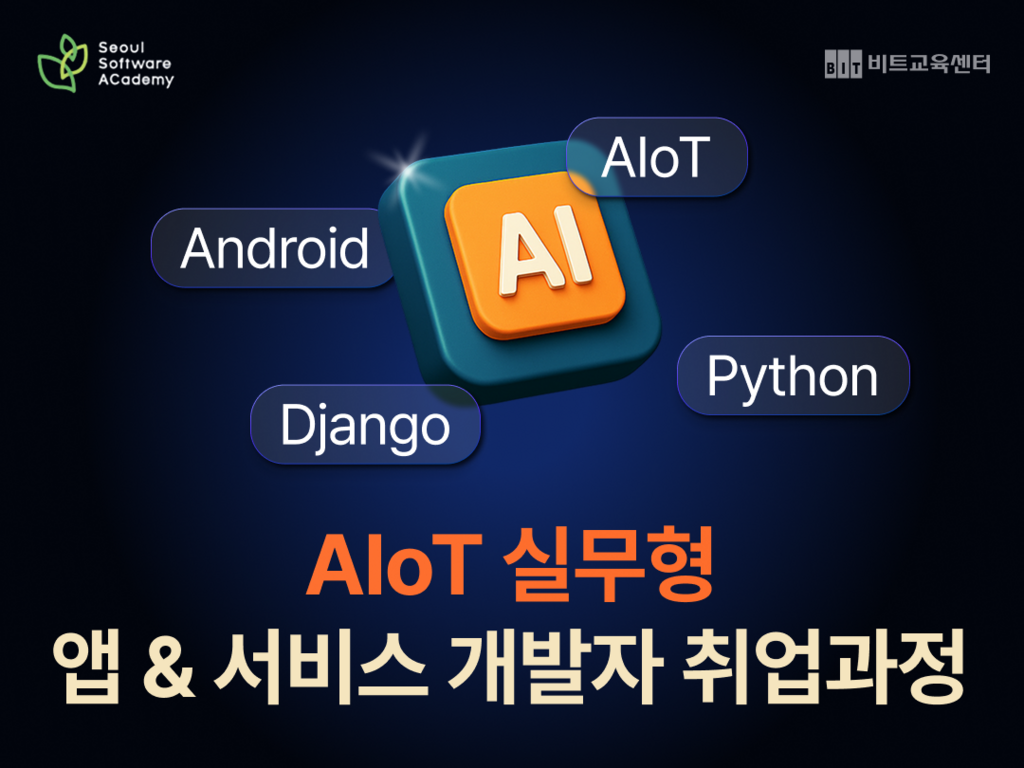 Seoul Software ACademy

BIT 비트교육센터

AIoT

Android

AI

Python

Django

AIoT 실무형

앱 & 서비스 개발자 취업과정